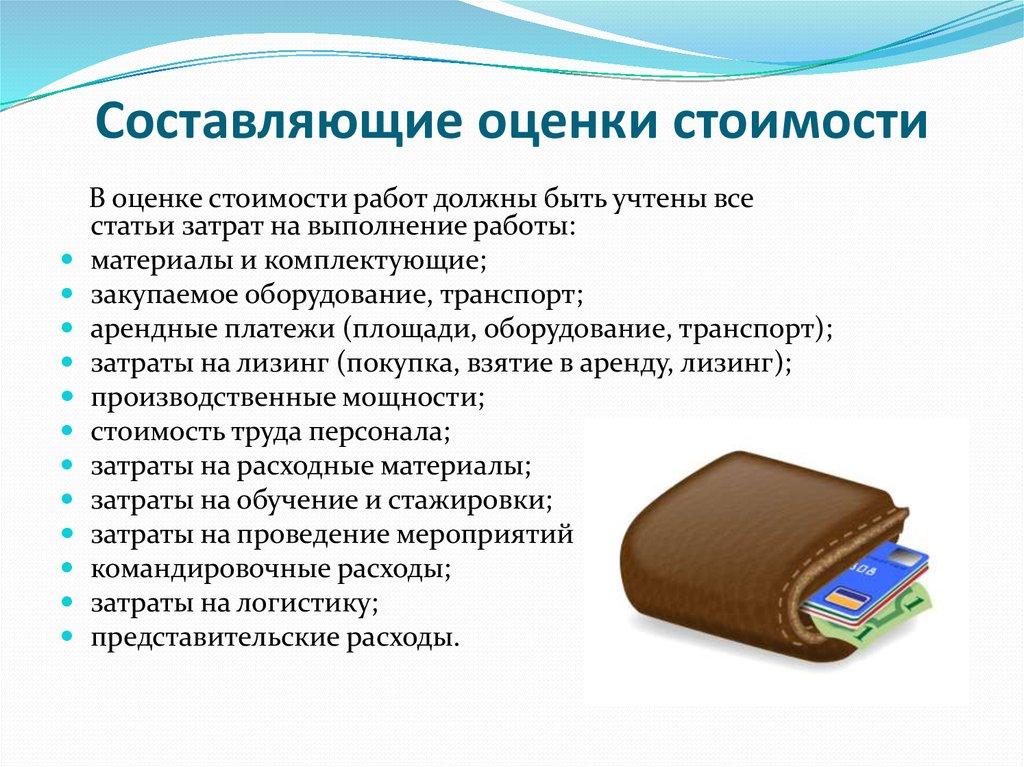 Составляющие оценки стоимости

В оценке стоимости работ должны быть учтены все статьи затрат на выполнение работы:

- материалы и комплектующие;
- закупаемое оборудование, транспорт;
- арендные платежи (площади, оборудование, транспорт);
- затраты на лизинг (покупка, взятие в аренду, лизинг);
- производственные мощности;
- стоимость труда персонала;
- затраты на расходные материалы;
- затраты на обучение и стажировки;
- затраты на проведение мероприятий
- командировочные расходы;
- затраты на логистику;
- представительские расходы.